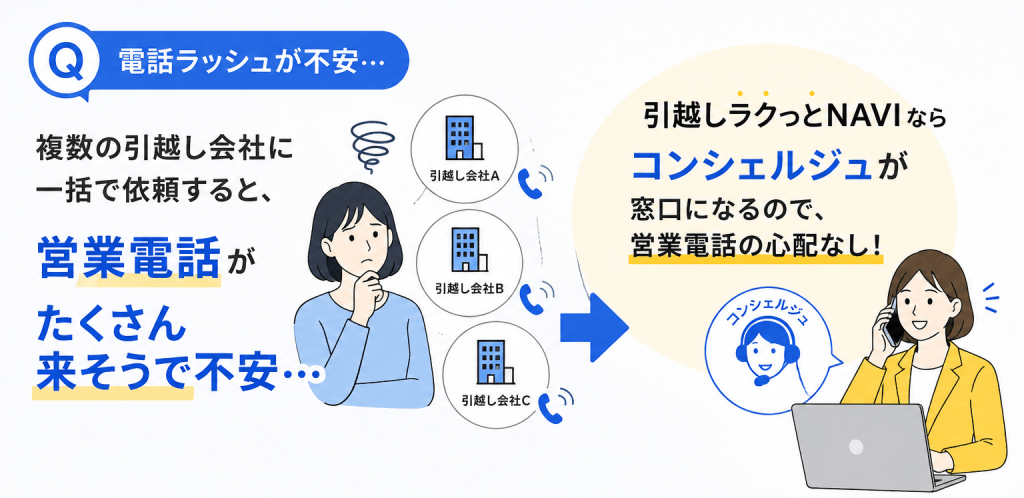 Q 電話ラッシュが不安…

複数の引越し会社に一括で依頼すると、

営業電話が

たくさん来そうで不安…

引越し会社A

引越し会社B

引越し会社C

引越しラクっとNAVIなら

コンシェルジュが

窓口になるので、

営業電話の心配なし！

コンシェルジュ